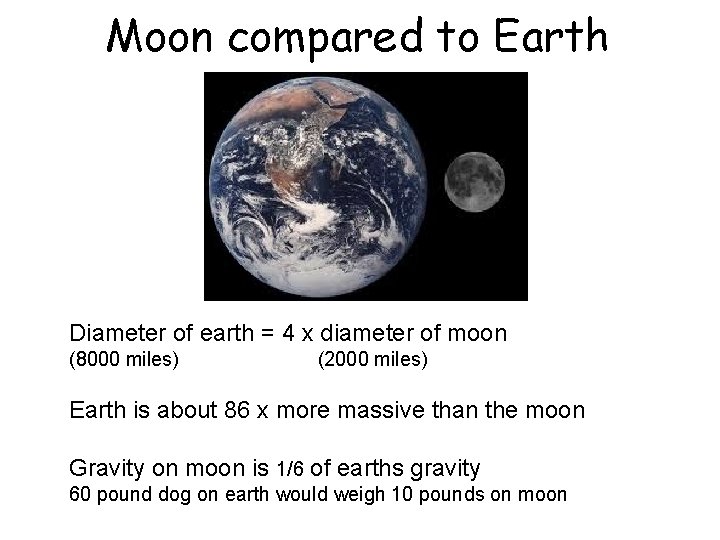 Moon compared to Earth

Diameter of earth = 4 x diameter of moon
(8000 miles) (2000 miles)

Earth is about 86 x more massive than the moon

Gravity on moon is 1/6 of earths gravity
60 pound dog on earth would weigh 10 pounds on moon